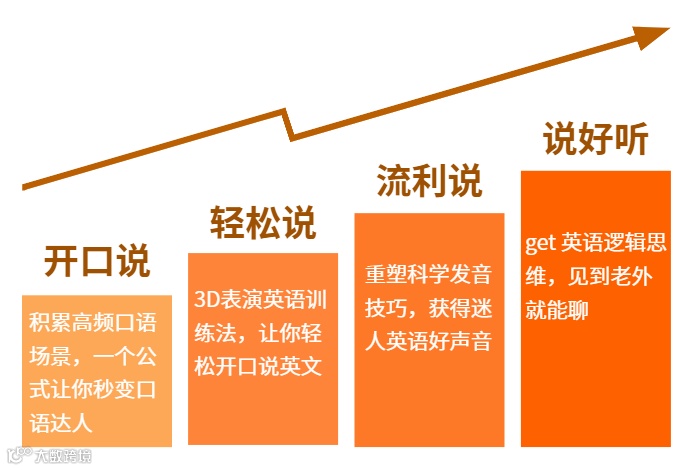 开口说

积累高频口语场景，一个公式让你秒变口语达人

轻松说

3D表演英语训练法，让你轻松开口说英文

流利说

重塑科学发音技巧，获得迷人英语好声音

说好听

get 英语逻辑思维，见到老外就能聊

大数跨境